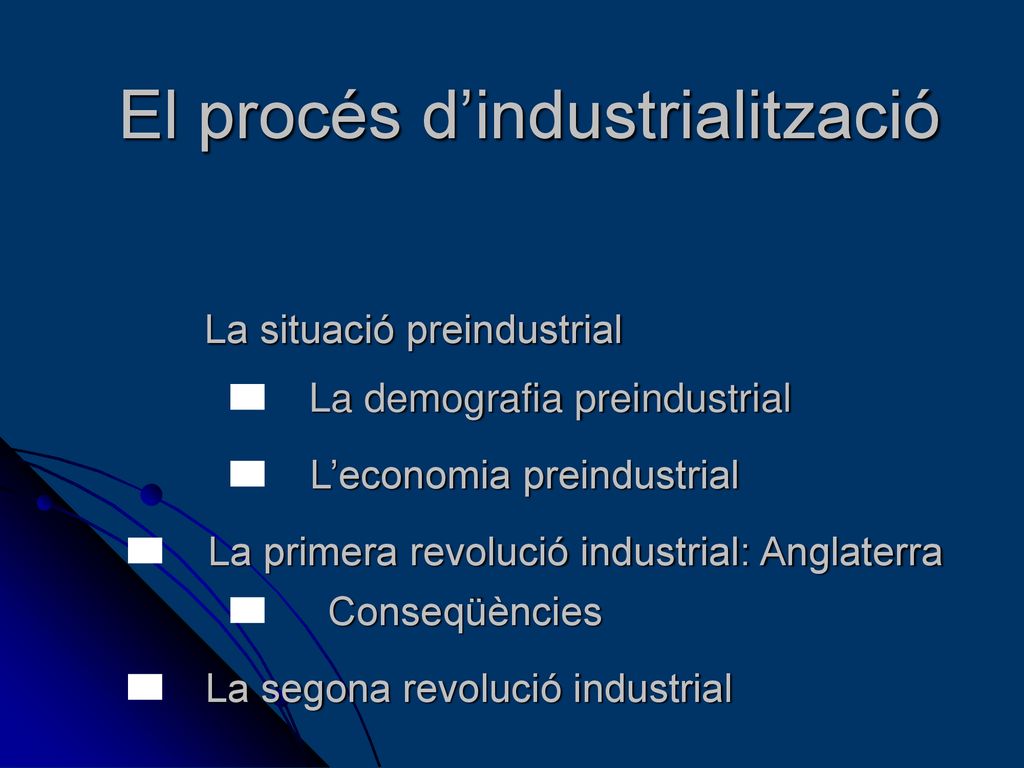 El procés d’industrialització

La situació preindustrial

La demografia preindustrial

L’economia preindustrial

La primera revolució industrial: Anglaterra

Conseqüències

La segona revolució industrial